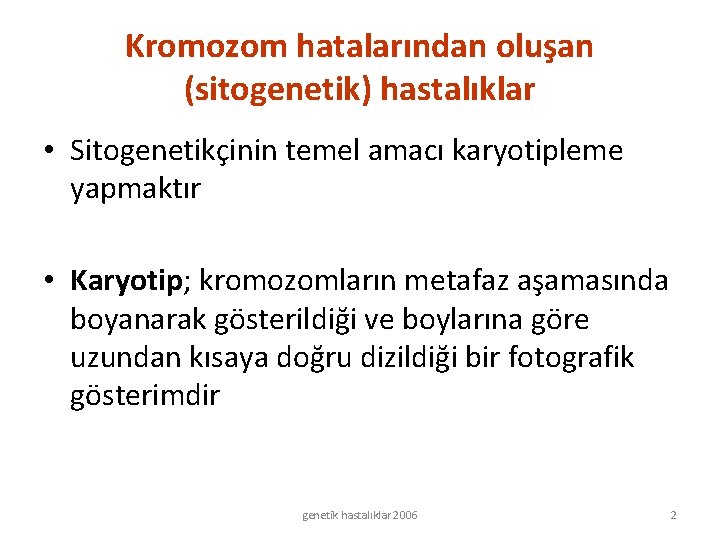 Kromozom hatalarından oluşan (sitogenetik) hastalıklar

• Sitogenetikçinin temel amacı karyotipleme yapmaktır

• Karyotip; kromozomların metafaz aşamasında boyanarak gösterildiği ve boylarına göre uzundan kısaya doğru dizildiği bir fotografik gösterimdir

genetik hastalıklar 2006

2